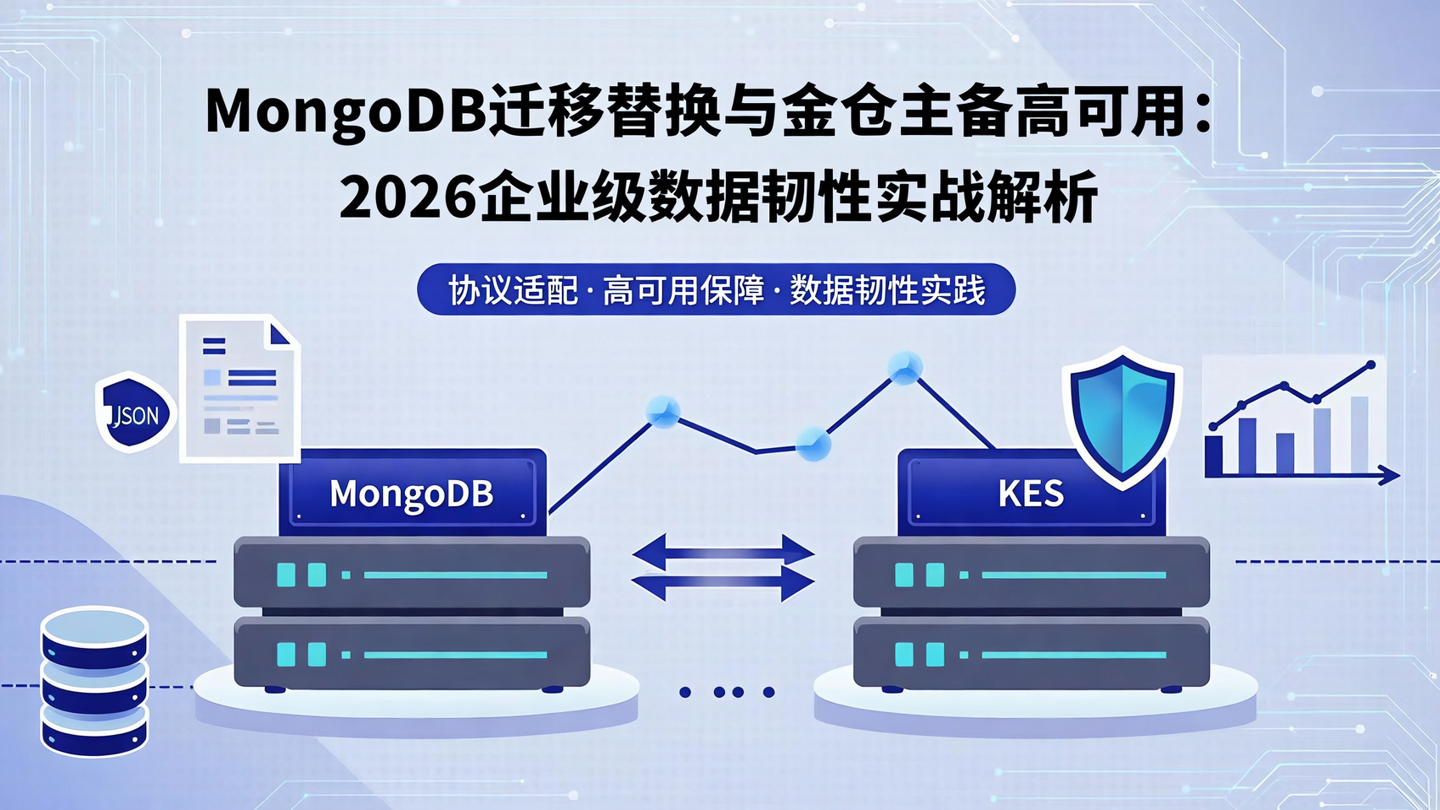 MongoDB迁移替换与金仓主备高可用：
2026企业级数据韧性实战解析

协议适配 · 高可用保障 · 数据韧性实践

JSON

MongoDB

KES